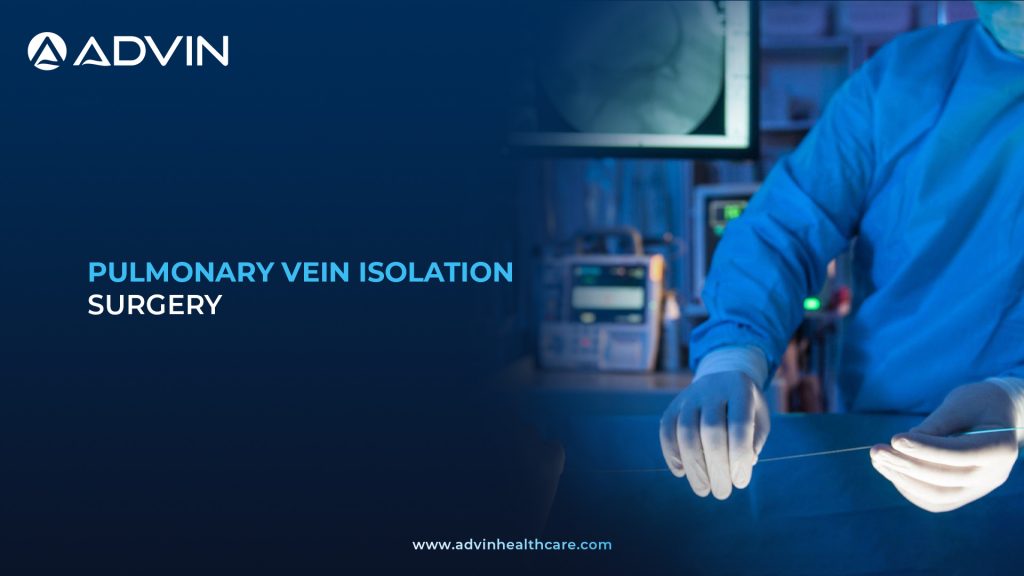 ADVIN

PULMONARY VEIN ISOLATION SURGERY

www.advinhealthcare.com